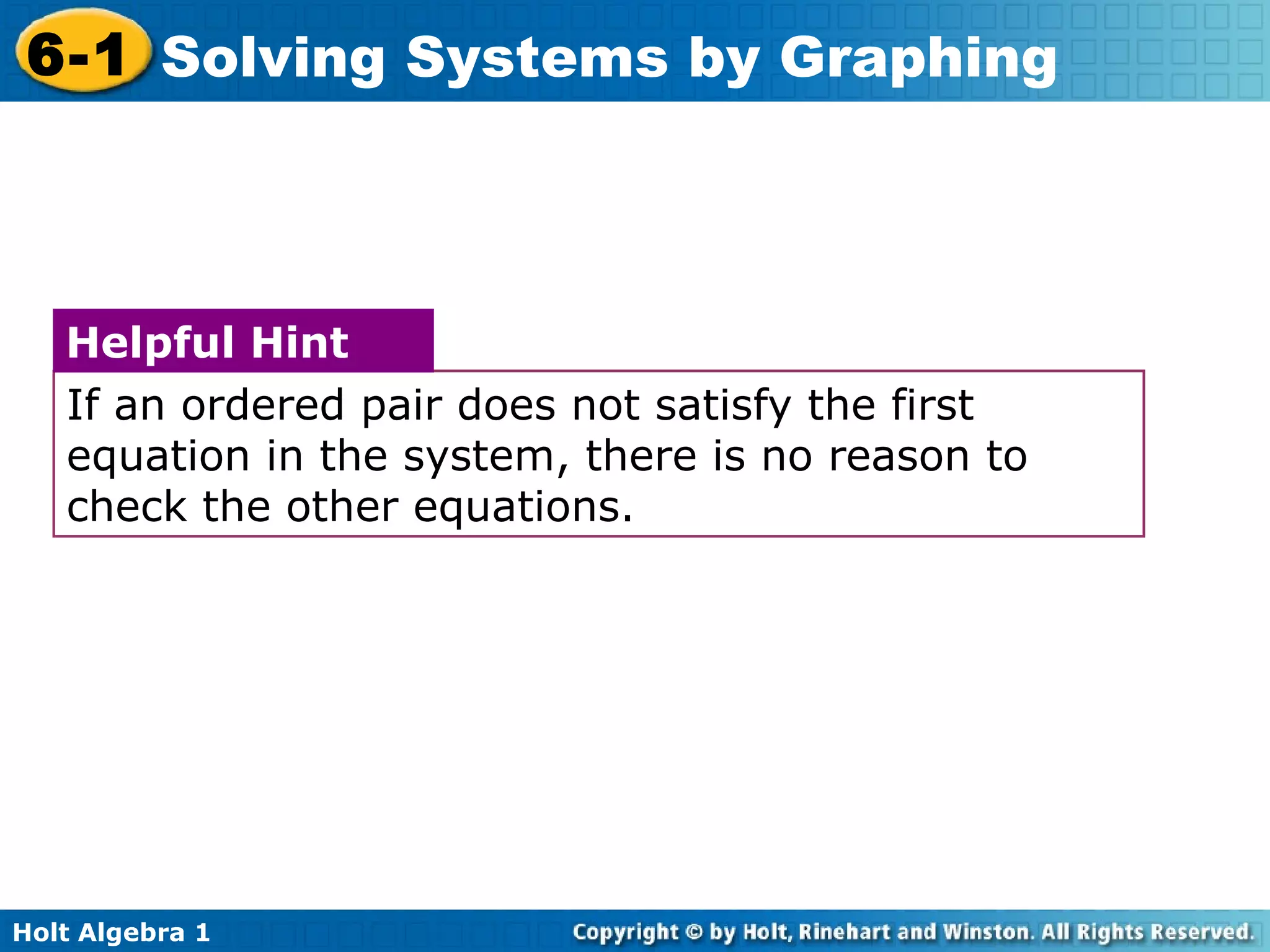 6-1 Solving Systems by Graphing

Helpful Hint

If an ordered pair does not satisfy the first equation in the system, there is no reason to check the other equations.

Holt Algebra 1

Copyright © by Holt, Rinehart and Winston. All Rights Reserved.